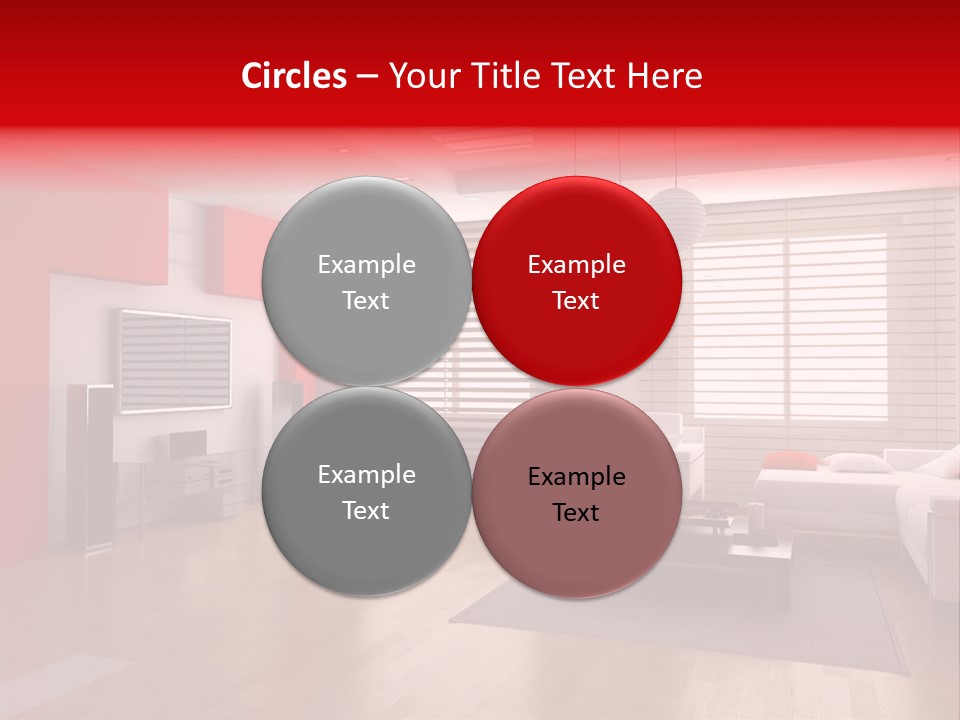 Circles – Your Title Text Here

Example Text

Example Text

Example Text

Example Text